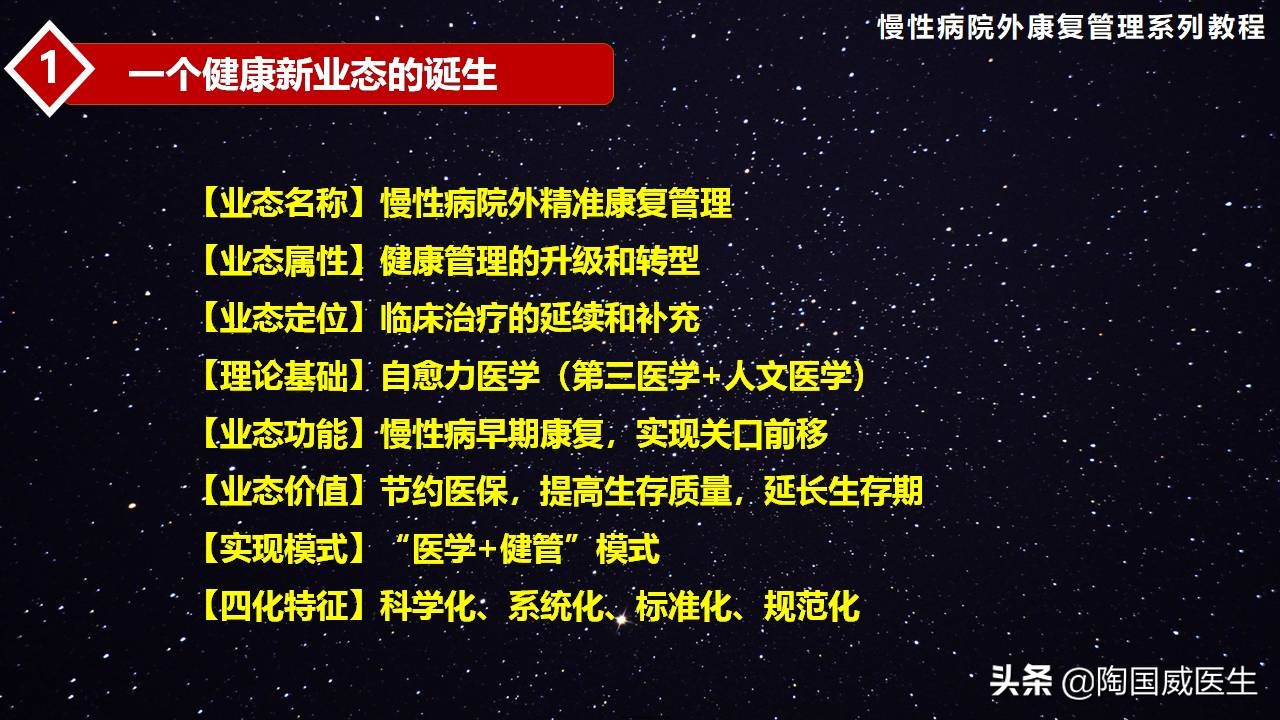 慢性病院外康复管理系列教程

1 一个健康新业态的诞生

【业态名称】慢性病院外精准康复管理
【业态属性】健康管理的升级和转型
【业态定位】临床治疗的延续和补充
【理论基础】自愈力医学（第三医学+人文医学）
【业态功能】慢性病早期康复，实现关口前移
【业态价值】节约医保，提高生存质量，延长生存期
【实现模式】“医学+健管”模式
【四化特征】科学化、系统化、标准化、规范化

头条 @陶国威医生